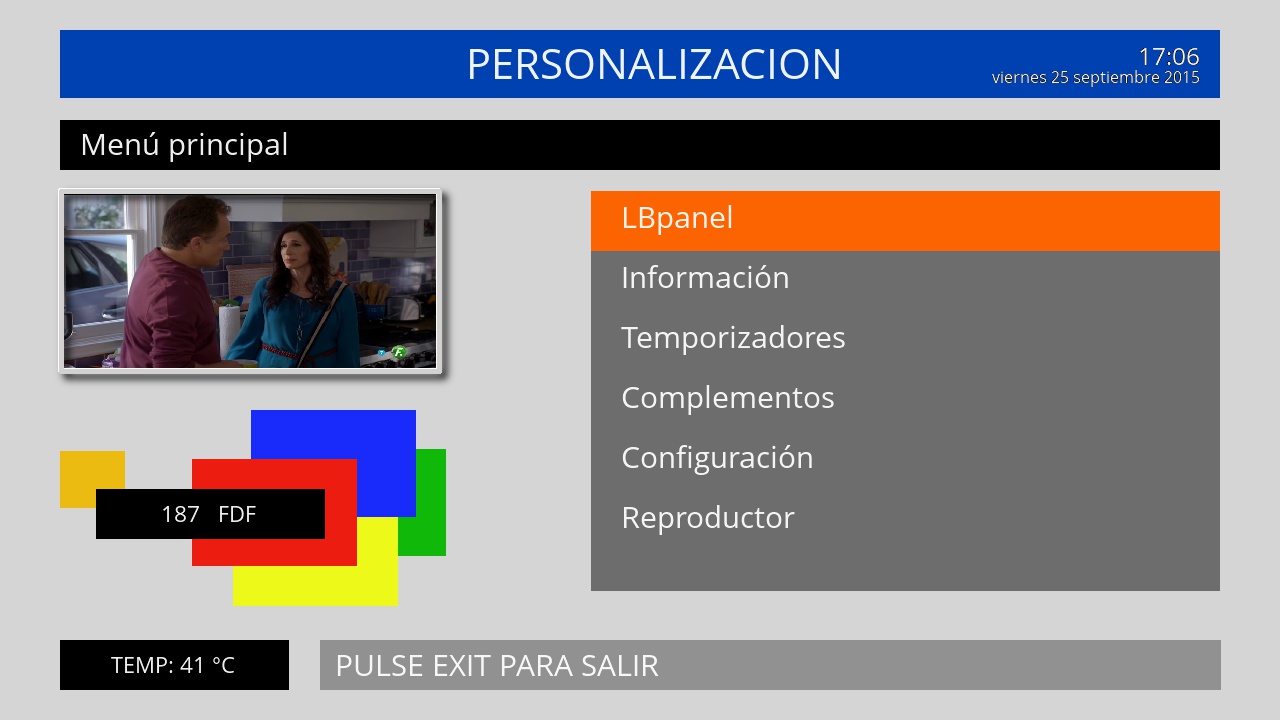 PERSONALIZACION

17:06
viernes 25 septiembre 2015

Menú principal

LBpanel
Información
Temporizadores
Complementos
Configuración
Reproductor

187 FDF

TEMP: 41 °C

PULSE EXIT PARA SALIR